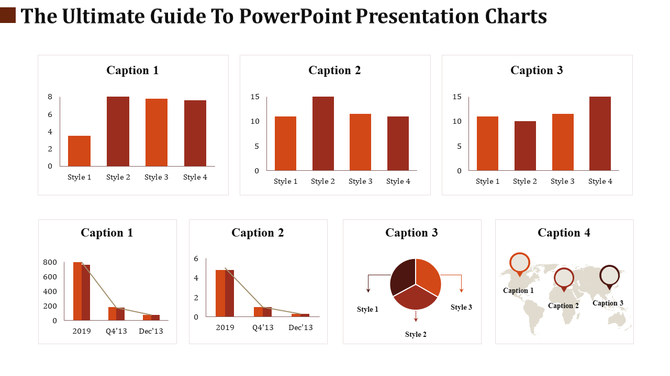 The Ultimate Guide To PowerPoint Presentation Charts

Caption 1

8
6
4
2
0
Style 1 Style 2 Style 3 Style 4

Caption 2

15
10
5
0
Style 1 Style 2 Style 3 Style 4

Caption 3

15
10
5
0
Style 1 Style 2 Style 3 Style 4

Caption 1

800
600
400
200
0
2019 Q4'13 Dec'13

Caption 2

6
4
2
0
2019 Q4'13 Dec'13

Caption 3

Style 1
Style 2
Style 3

Caption 4

Caption 1
Caption 2
Caption 3